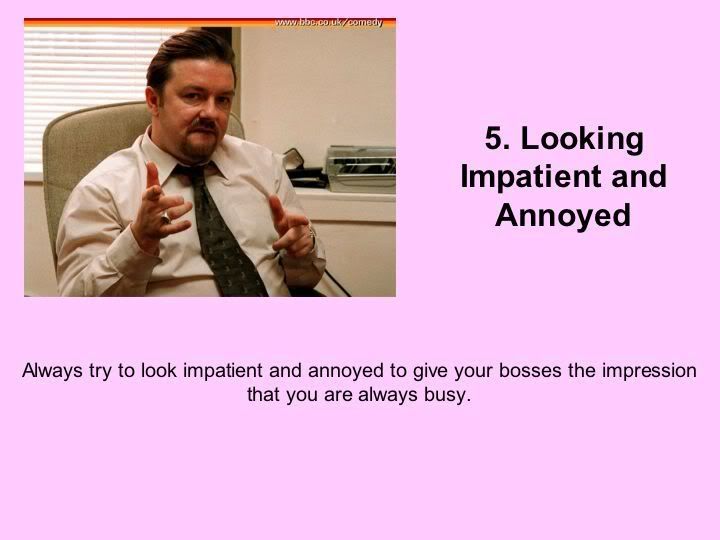 www.bbc.co.uk/comedy

5. Looking Impatient and Annoyed

Always try to look impatient and annoyed to give your bosses the impression that you are always busy.